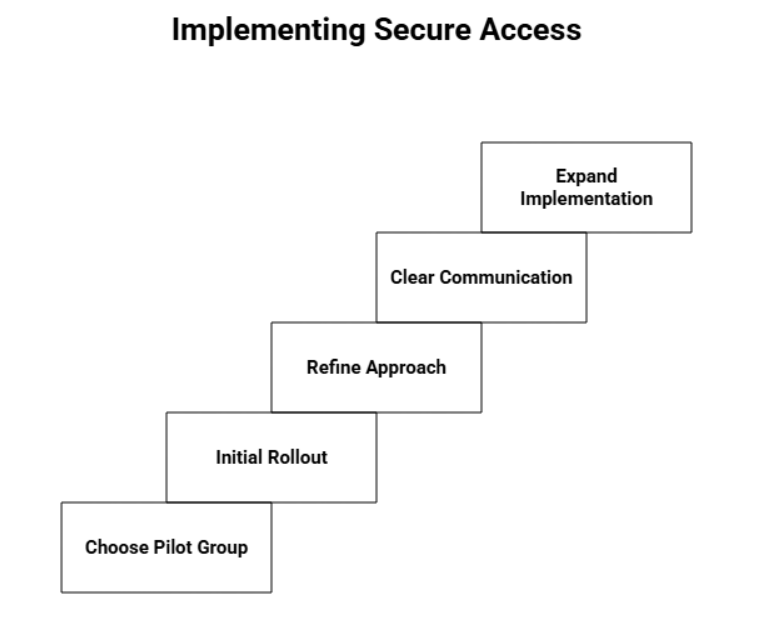 Implementing Secure Access

Expand Implementation

Clear Communication

Refine Approach

Initial Rollout

Choose Pilot Group